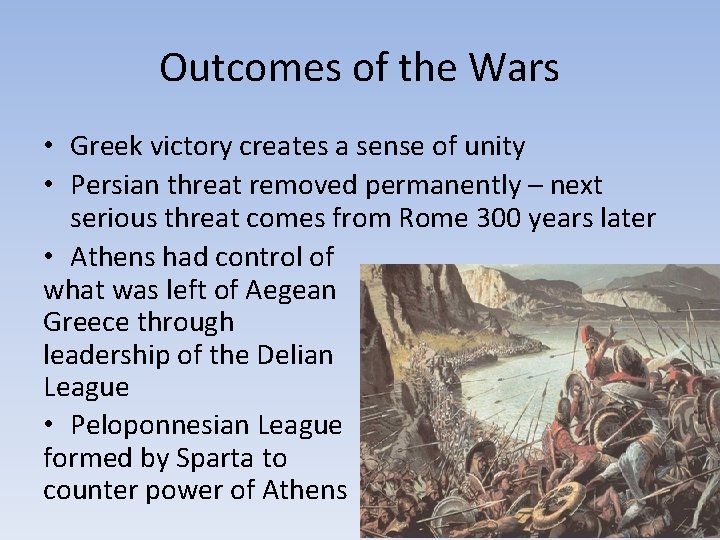 Outcomes of the Wars

• Greek victory creates a sense of unity
• Persian threat removed permanently – next serious threat comes from Rome 300 years later
• Athens had control of what was left of Aegean Greece through leadership of the Delian League
• Peloponnesian League formed by Sparta to counter power of Athens